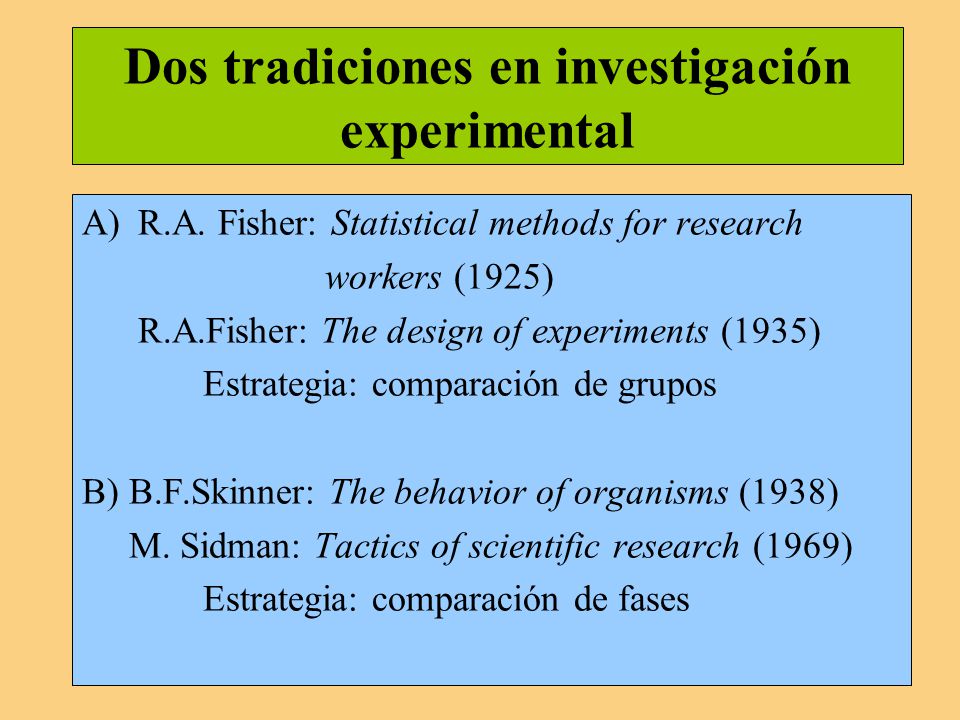 Dos tradiciones en investigación experimental

A) R.A. Fisher: Statistical methods for research workers (1925)
R.A.Fisher: The design of experiments (1935)
Estrategia: comparación de grupos

B) B.F.Skinner: The behavior of organisms (1938)
M. Sidman: Tactics of scientific research (1969)
Estrategia: comparación de fases